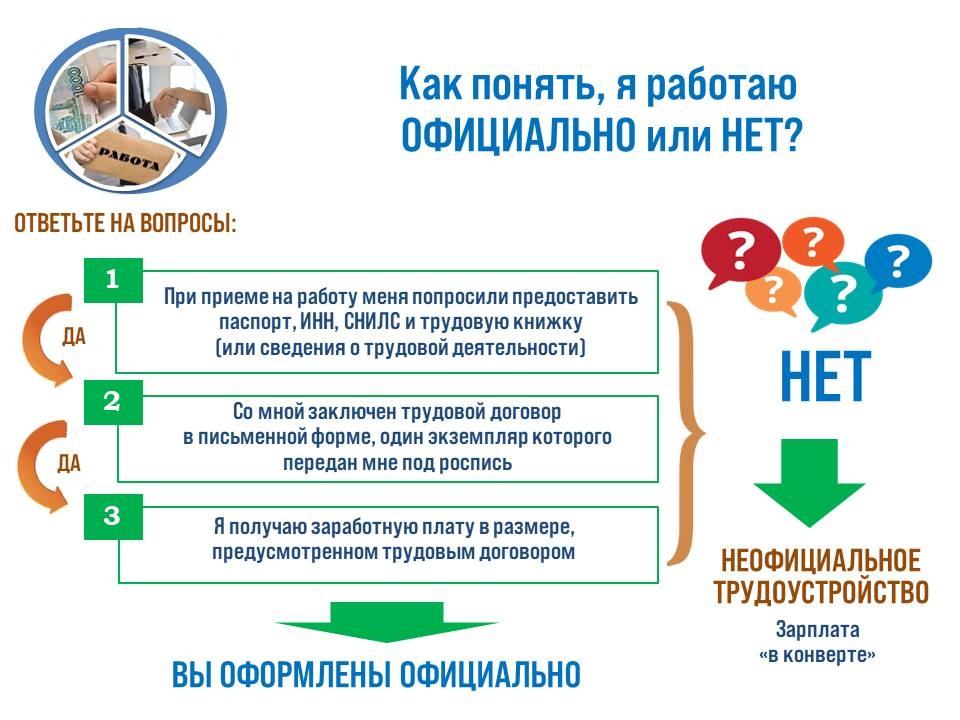 РАБОТА

Как понять, я работаю ОФИЦИАЛЬНО или НЕТ?

ОТВЕТЬТЕ НА ВОПРОСЫ:

1
При приеме на работу меня попросили предоставить паспорт, ИНН, СНИЛС и трудовую книжку (или сведения о трудовой деятельности)

ДА

2
Со мной заключен трудовой договор в письменной форме, один экземпляр которого передан мне под роспись

ДА

3
Я получаю заработную плату в размере, предусмотренном трудовым договором

ВЫ ОФОРМЛЕНЫ ОФИЦИАЛЬНО

?
?
?
?
?

НЕТ

НЕОФИЦИАЛЬНОЕ ТРУДОУСТРОЙСТВО

Зарплата «в конверте»